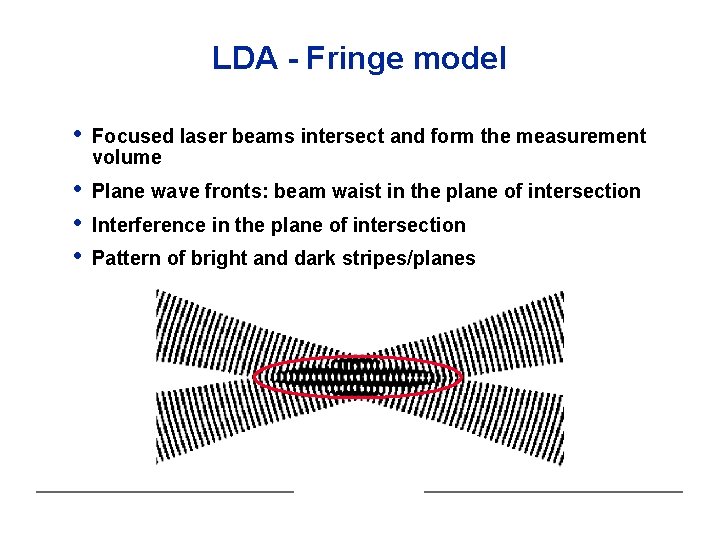 LDA - Fringe model

• Focused laser beams intersect and form the measurement volume

• Plane wave fronts: beam waist in the plane of intersection

• Interference in the plane of intersection

• Pattern of bright and dark stripes/planes